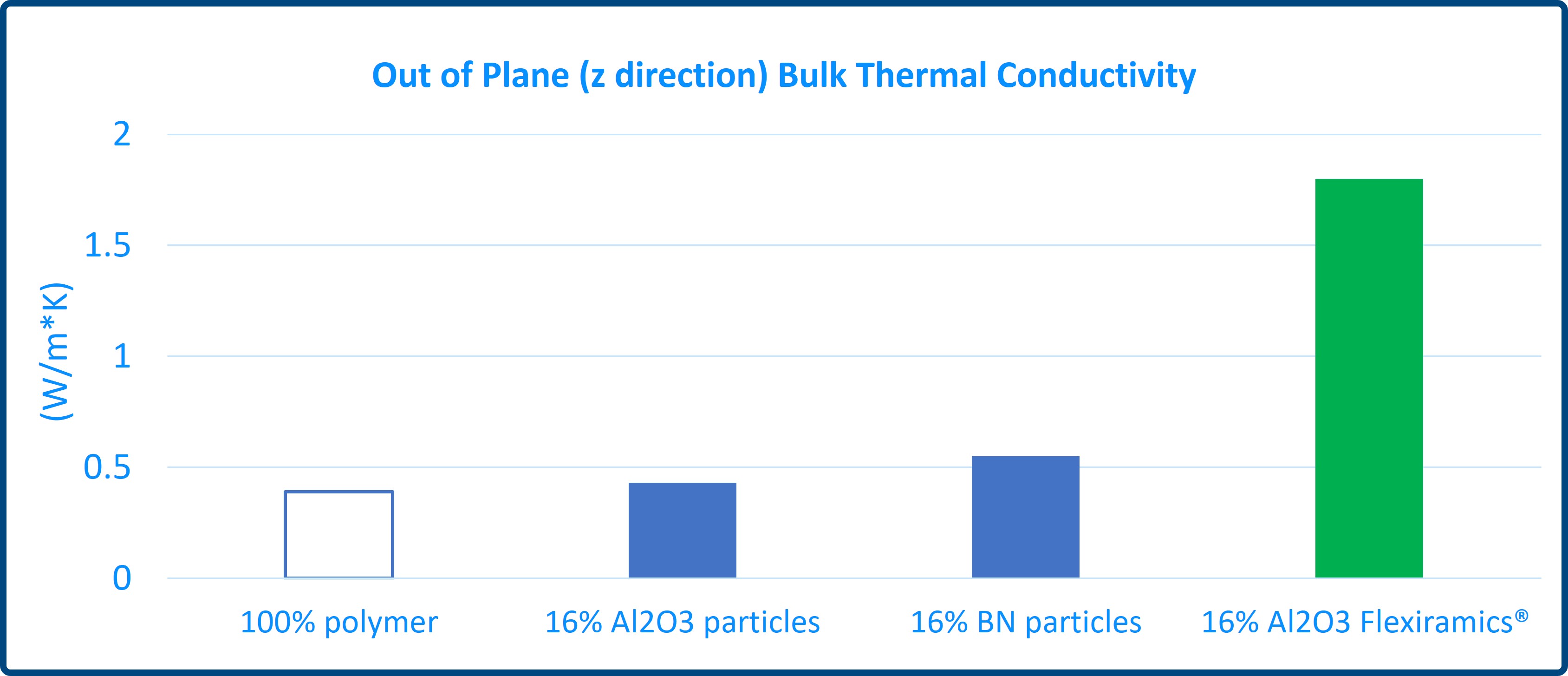 Out of Plane (z direction) Bulk Thermal Conductivity

(W/m*K)

2
1.5
1
0.5
0

100% polymer
16% Al2O3 particles
16% BN particles
16% Al2O3 Flexiramics®